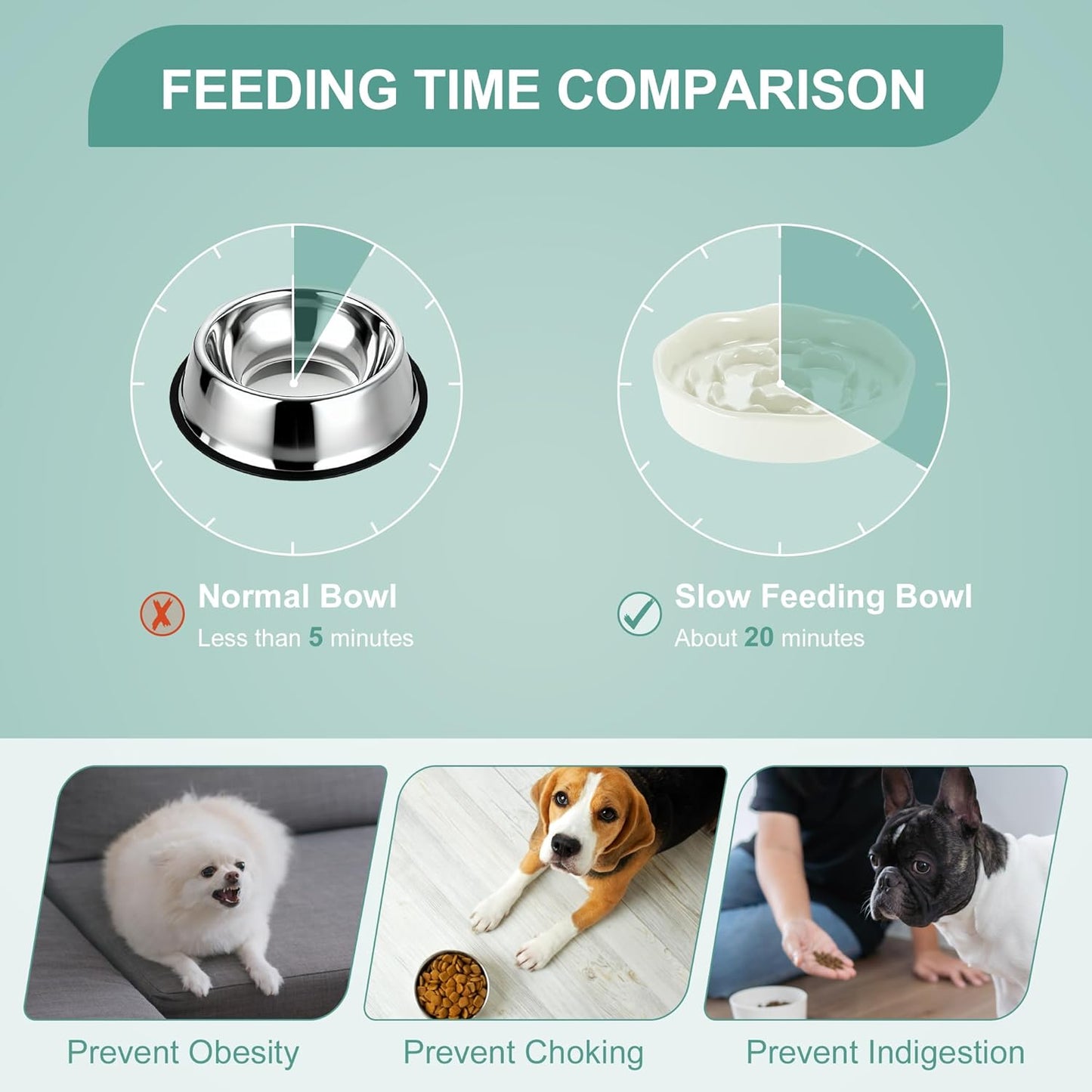 FEEDING TIME COMPARISON

Normal Bowl
Less than 5 minutes

Slow Feeding Bowl
About 20 minutes

Prevent Obesity

Prevent Choking

Prevent Indigestion